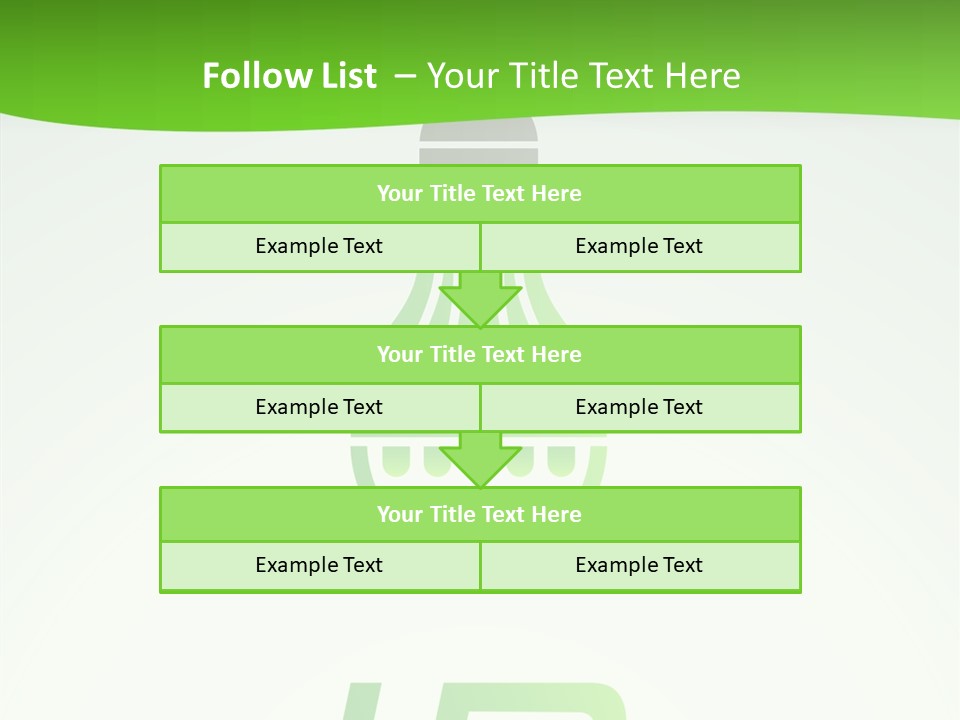 Follow List – Your Title Text Here

Your Title Text Here

Example Text

Example Text

Your Title Text Here

Example Text

Example Text

Your Title Text Here

Example Text

Example Text